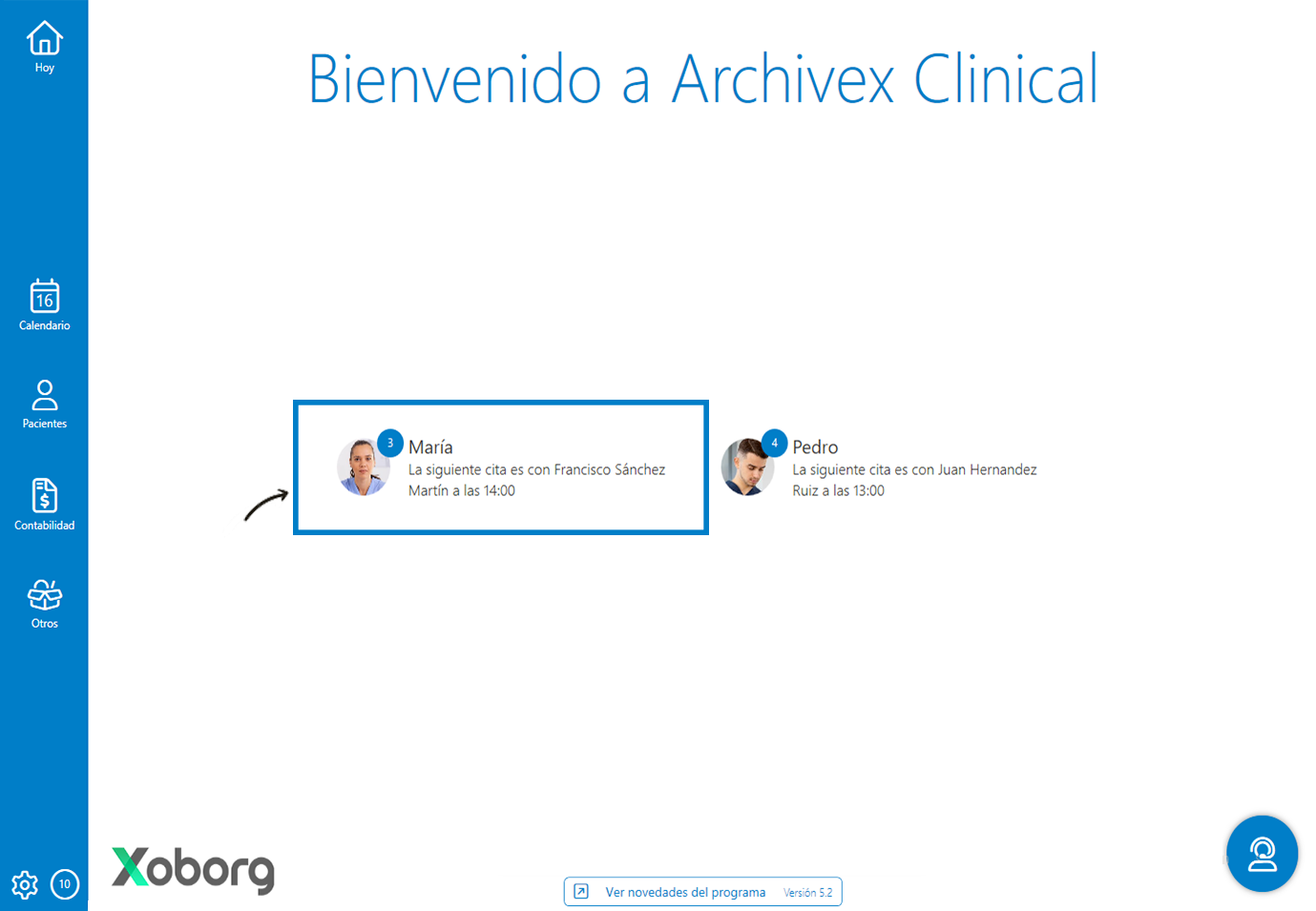 Hoy

16
Calendario

Pacientes

Contabilidad

Otros

10

Bienvenido a Archivex Clinical

3
María
La siguiente cita es con Francisco Sánchez Martín a las 14:00

4
Pedro
La siguiente cita es con Juan Hernandez Ruiz a las 13:00

Xoborg

Ver novedades del programa Versión 5.2